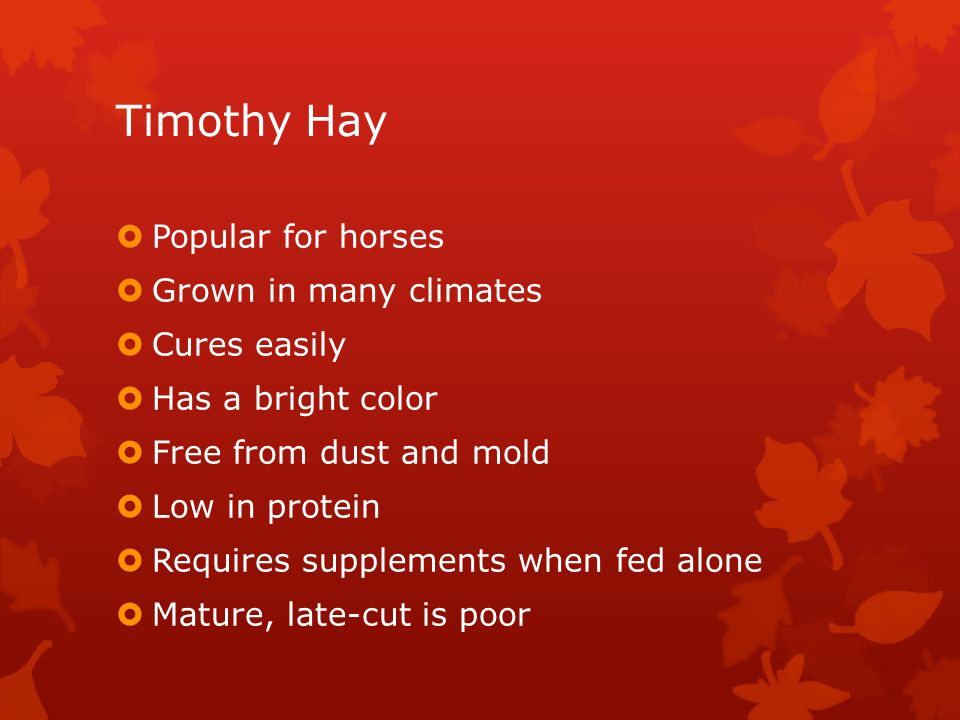 Timothy Hay

Popular for horses
Grown in many climates
Cures easily
Has a bright color
Free from dust and mold
Low in protein
Requires supplements when fed alone
Mature, late-cut is poor